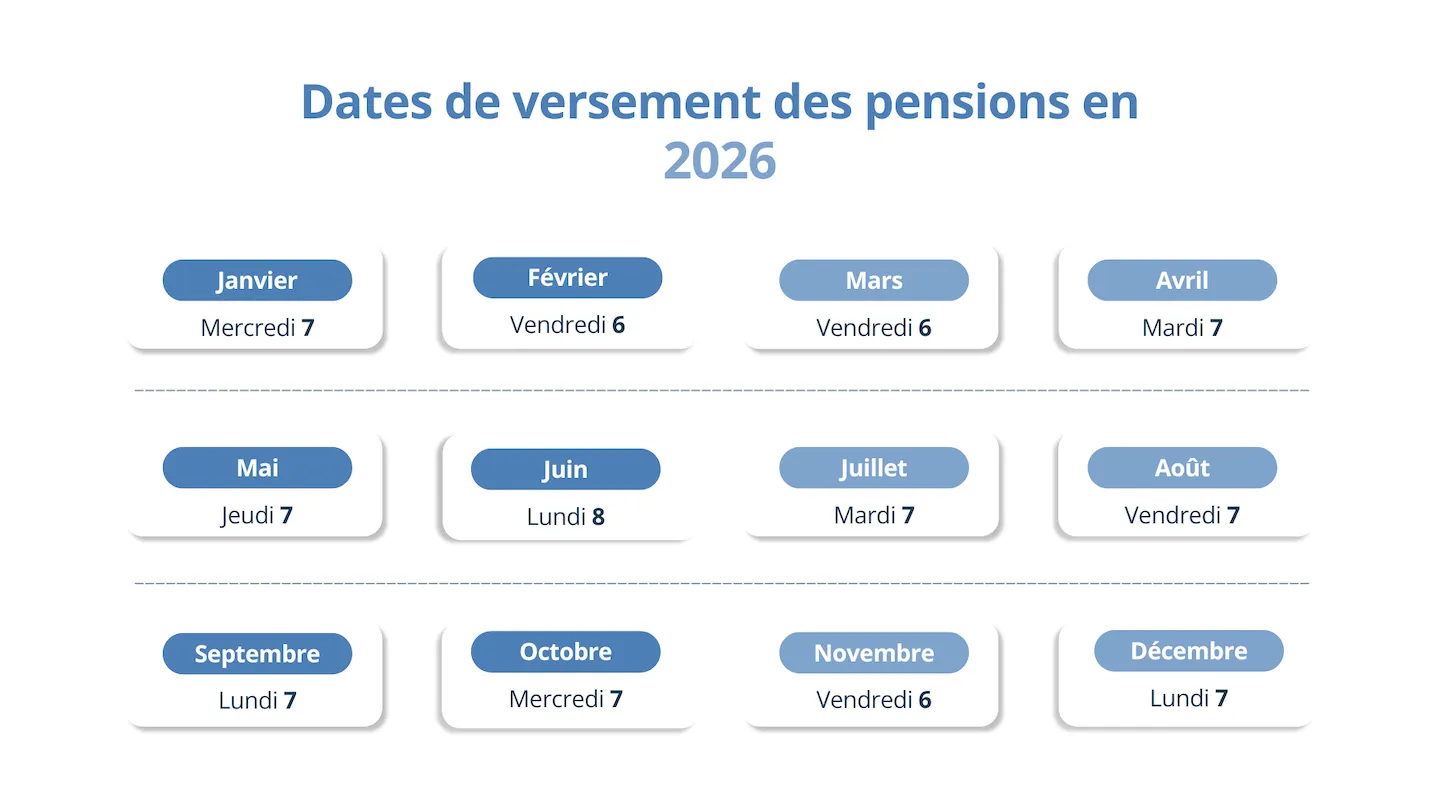 Dates de versement des pensions en 2026

Janvier
Mercredi 7

Février
Vendredi 6

Mars
Vendredi 6

Avril
Mardi 7

Mai
Jeudi 7

Juin
Lundi 8

Juillet
Mardi 7

Août
Vendredi 7

Septembre
Lundi 7

Octobre
Mercredi 7

Novembre
Vendredi 6

Décembre
Lundi 7